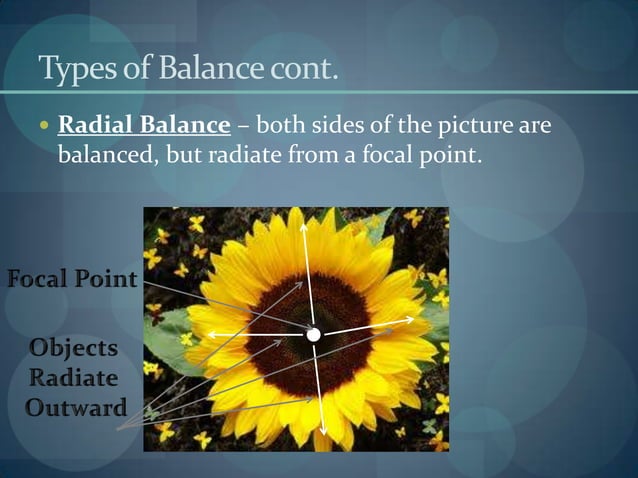 Types of Balance cont.

• Radial Balance – both sides of the picture are balanced, but radiate from a focal point.

Focal Point

Objects Radiate Outward